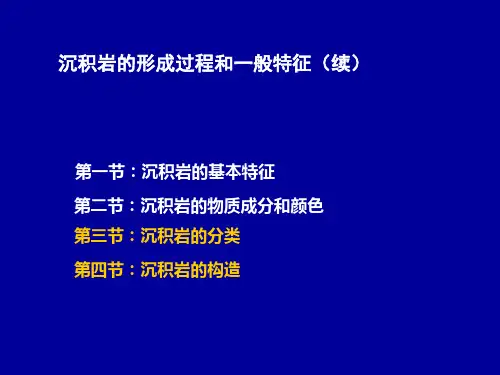 沉积岩的形成过程和一般特征（续）

第一节：沉积岩的基本特征

第二节：沉积岩的物质成分和颜色

第三节：沉积岩的分类

第四节：沉积岩的构造